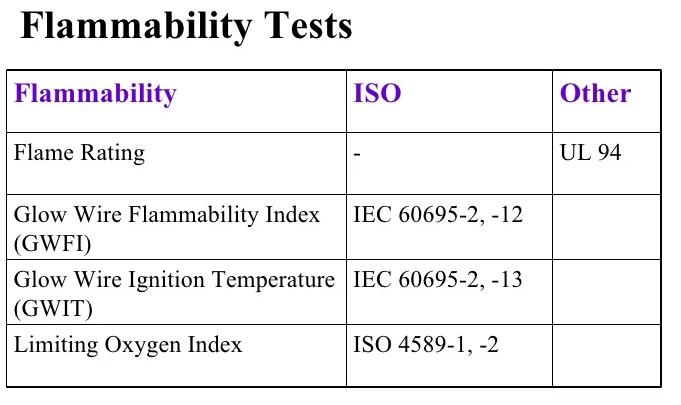 Flammability Tests

| Flammability | ISO | Other |
|---|---|---|
| Flame Rating | - | UL 94 |
| Glow Wire Flammability Index (GWFI) | IEC 60695-2, -12 | |
| Glow Wire Ignition Temperature (GWIT) | IEC 60695-2, -13 | |
| Limiting Oxygen Index | ISO 4589-1, -2 | |